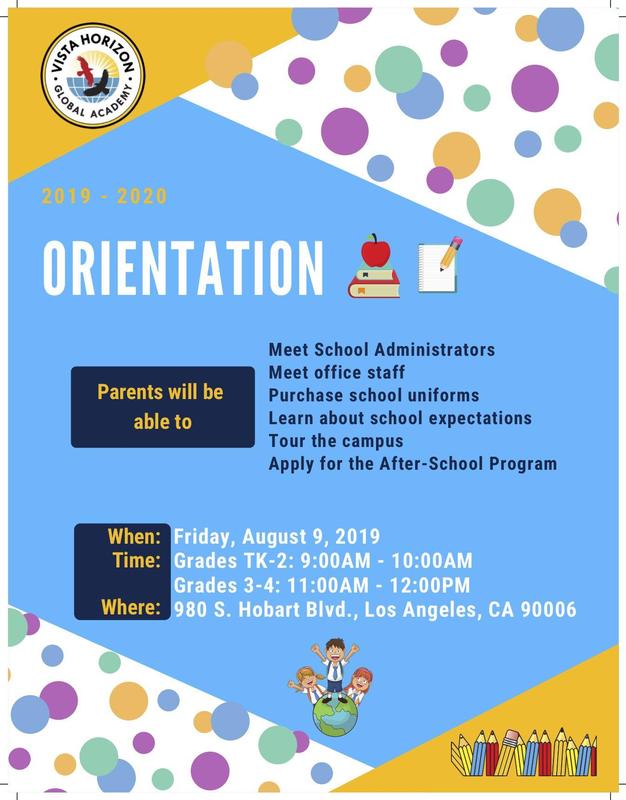 VISTA HORIZON
GLOBAL ACADEMY

2019 - 2020

ORIENTATION

Parents will be able to

Meet School Administrators
Meet office staff
Purchase school uniforms
Learn about school expectations
Tour the campus
Apply for the After-School Program

When: Friday, August 9, 2019
Time: Grades TK-2: 9:00AM - 10:00AM
Grades 3-4: 11:00AM - 12:00PM
Where: 980 S. Hobart Blvd., Los Angeles, CA 90006